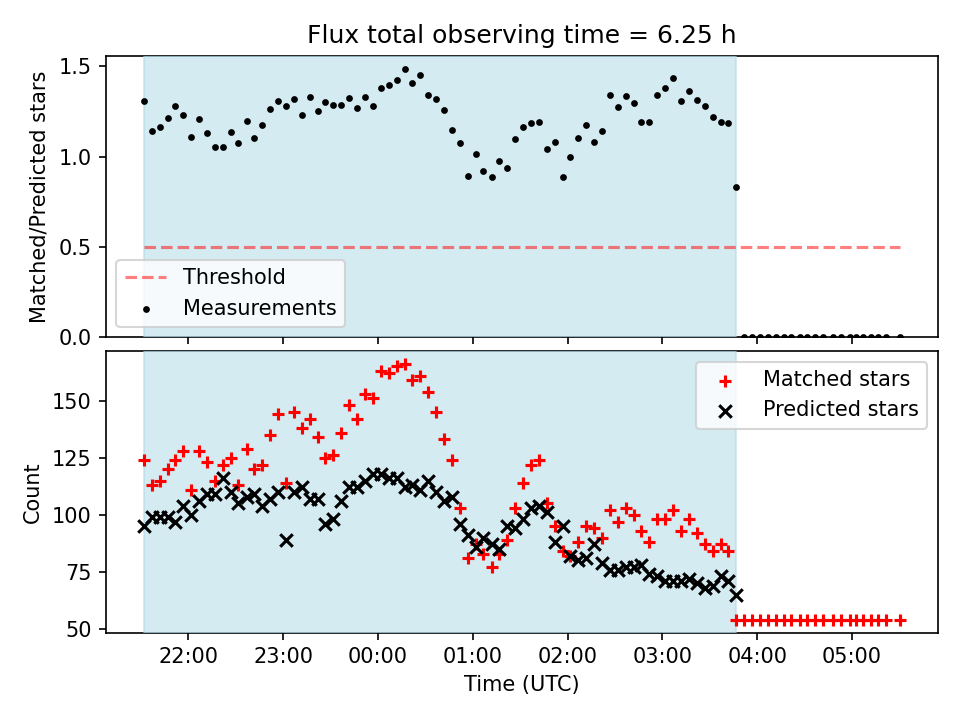 Flux total observing time = 6.25 h

Matched/Predicted stars

1.5
1.0
0.5
0.0

Threshold
Measurements

Count

150
125
100
75
50

Matched stars
Predicted stars

22:00 23:00 00:00 01:00 02:00 03:00 04:00 05:00

Time (UTC)